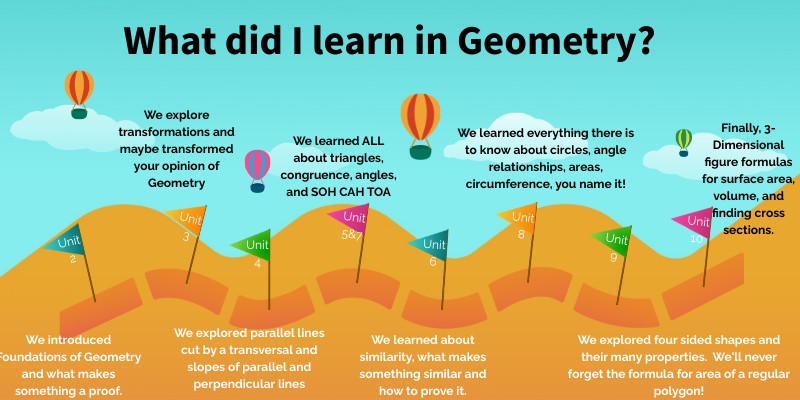 What did I learn in Geometry?

We explore transformations and maybe transformed your opinion of Geometry

We learned ALL about triangles, congruence, angles, and SOH CAH TOA

We learned everything there is to know about circles, angle relationships, areas, circumference, you name it!

Finally, 3-Dimensional figure formulas for surface area, volume, and finding cross sections.

Unit 2

Unit 3

Unit 4

Unit 5&7

Unit 6

Unit 8

Unit 9

Unit 10

We introduced Foundations of Geometry and what makes something a proof.

We explored parallel lines cut by a transversal and slopes of parallel and perpendicular lines

We learned about similarity, what makes something similar and how to prove it.

We explored four sided shapes and their many properties. We'll never forget the formula for area of a regular polygon!